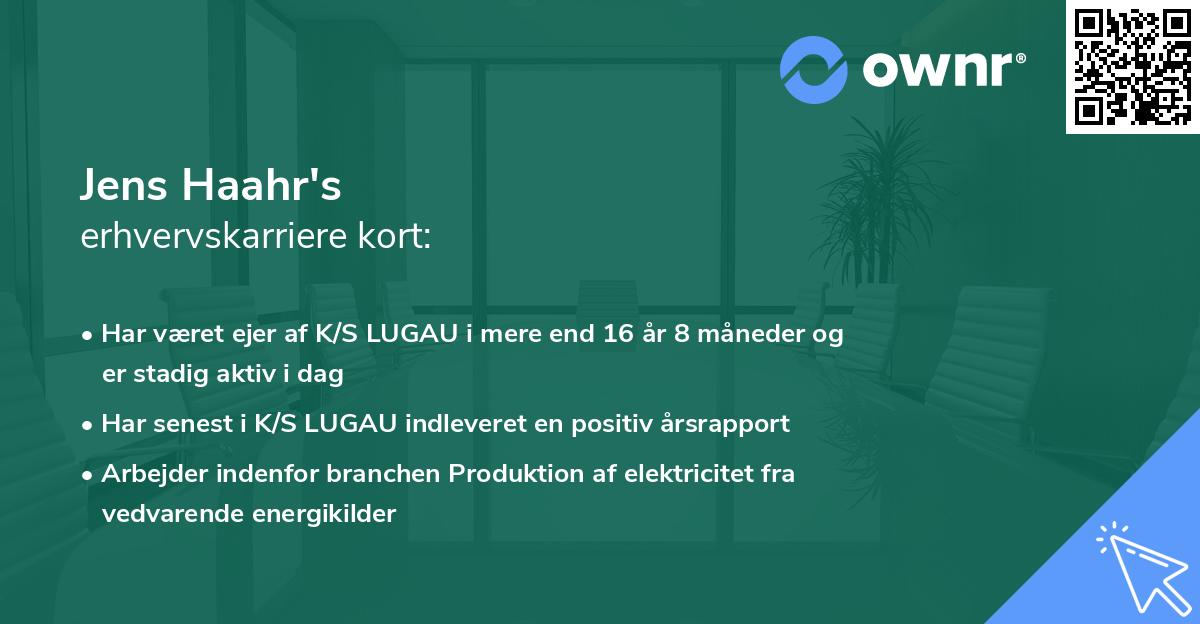 ownr®

Jens Haahr's
erhvervskarriere kort:

• Har været ejer af K/S LUGAU i mere end 16 år 8 måneder og er stadig aktiv i dag
• Har senest i K/S LUGAU indleveret en positiv årsrapport
• Arbejder indenfor branchen Produktion af elektricitet fra vedvarende energikilder